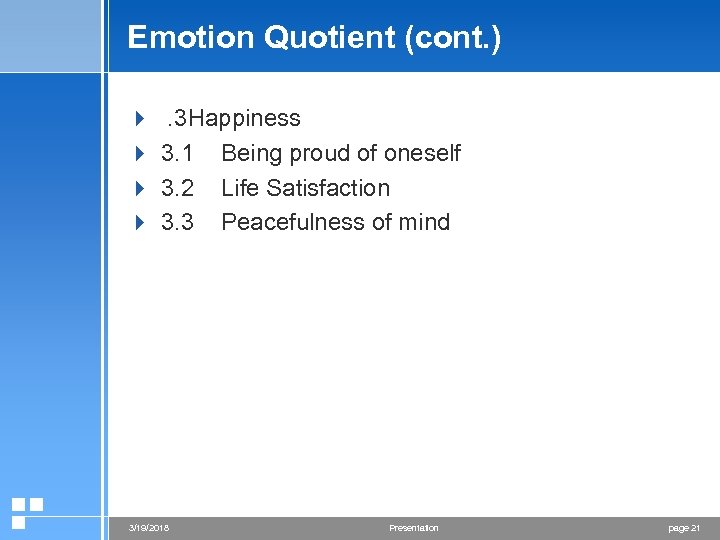 Emotion Quotient (cont.)

.3Happiness
3.1 Being proud of oneself
3.2 Life Satisfaction
3.3 Peacefulness of mind

3/19/2018 Presentation page 21